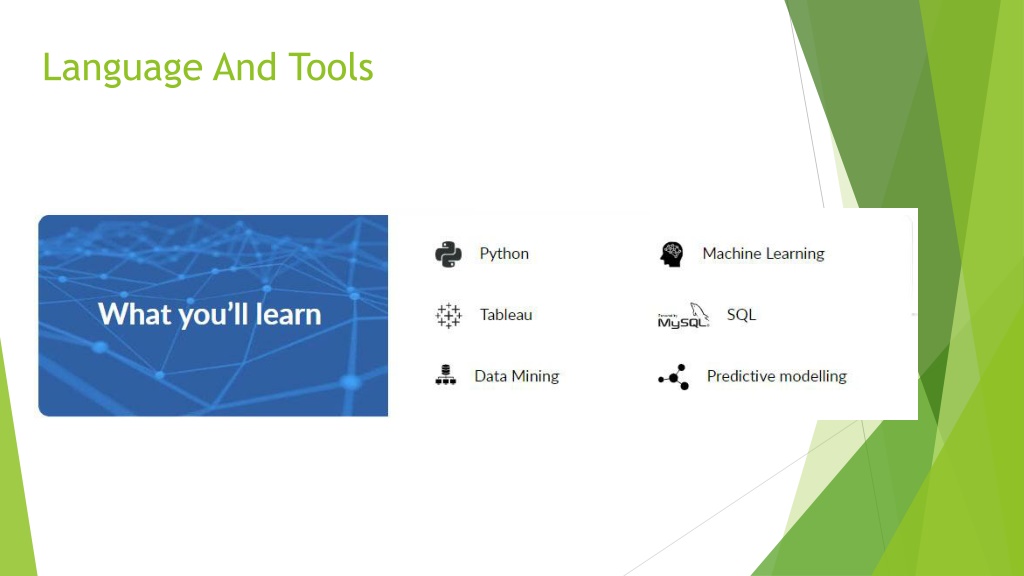 Language And Tools

What you'll learn

Python

Tableau

Data Mining

Machine Learning

MySQL SQL

Predictive modelling